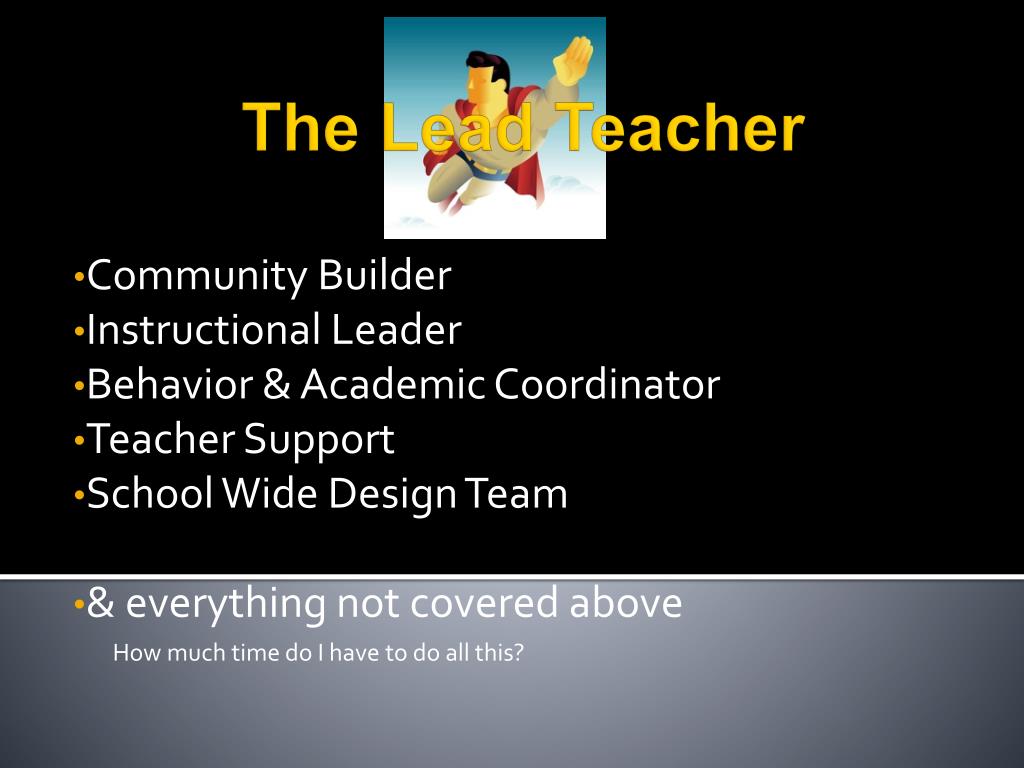 The Lead Teacher

•Community Builder
•Instructional Leader
•Behavior & Academic Coordinator
•Teacher Support
•School Wide Design Team

•& everything not covered above
How much time do I have to do all this?